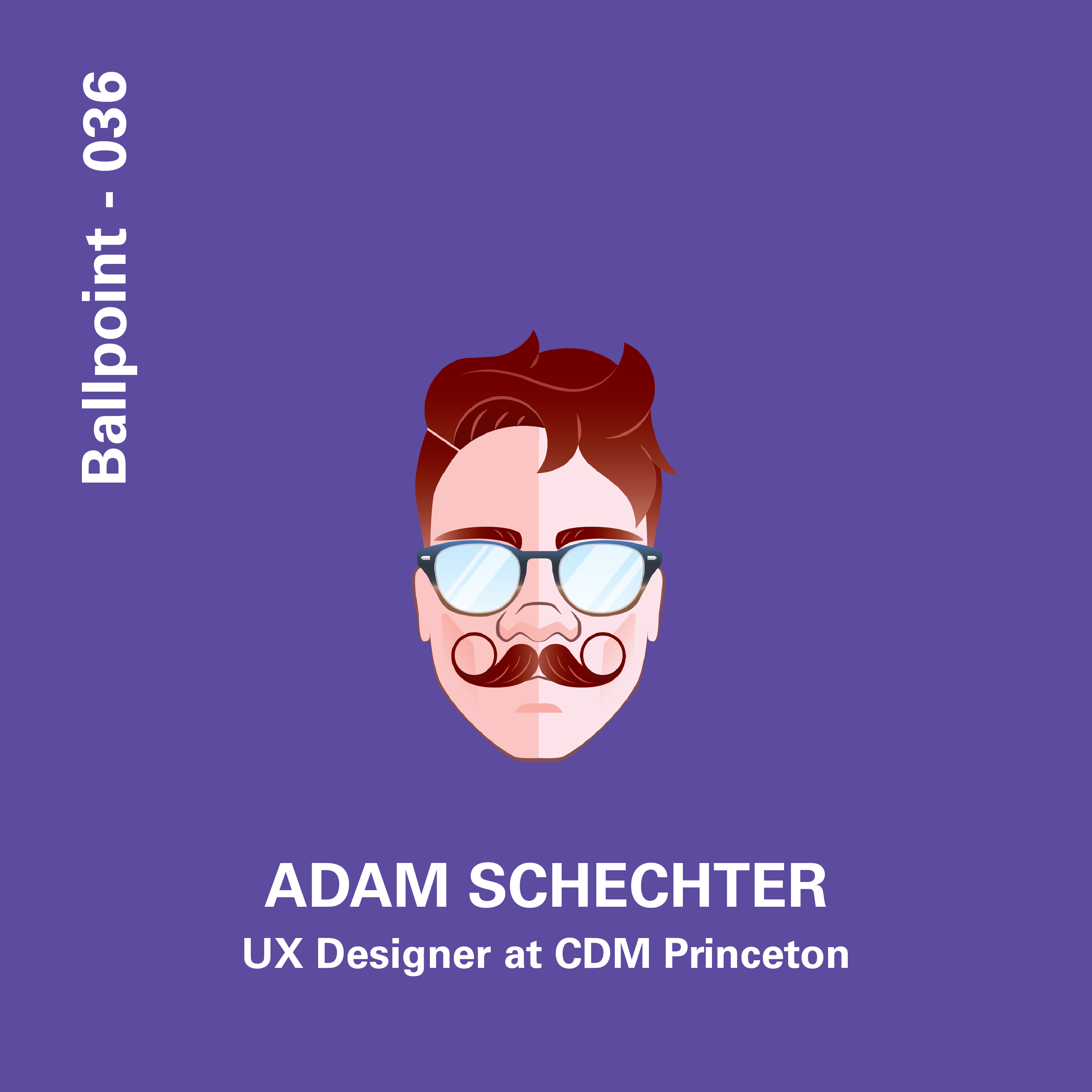 Ballpoint - 036

ADAM SCHECHTER
UX Designer at CDM Princeton